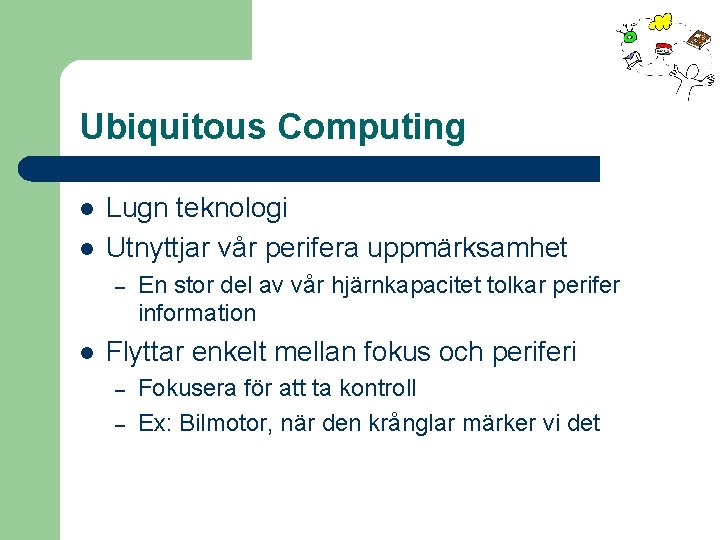 Ubiquitous Computing

- Lugn teknologi
- Utnyttjar vår perifera uppmärksamhet
  – En stor del av vår hjärnkapacitet tolkar perifer information
- Flyttar enkelt mellan fokus och periferi
  – Fokusera för att ta kontroll
  – Ex: Bilmotor, när den krånglar märker vi det